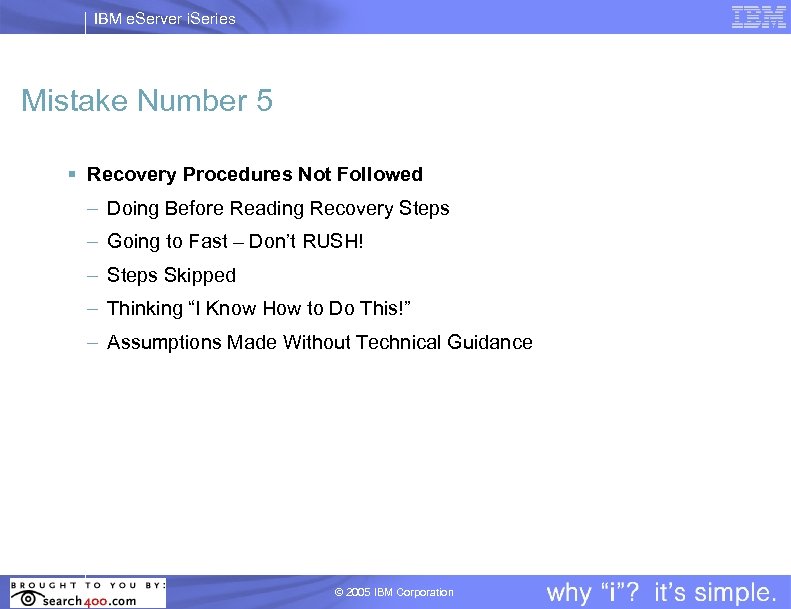 IBM eServer iSeries

IBM

Mistake Number 5

▪ Recovery Procedures Not Followed

– Doing Before Reading Recovery Steps

– Going to Fast – Don't RUSH!

– Steps Skipped

– Thinking "I Know How to Do This!"

– Assumptions Made Without Technical Guidance

BROUGHT TO YOU BY: search400.com

© 2005 IBM Corporation

why "i"? it's simple.